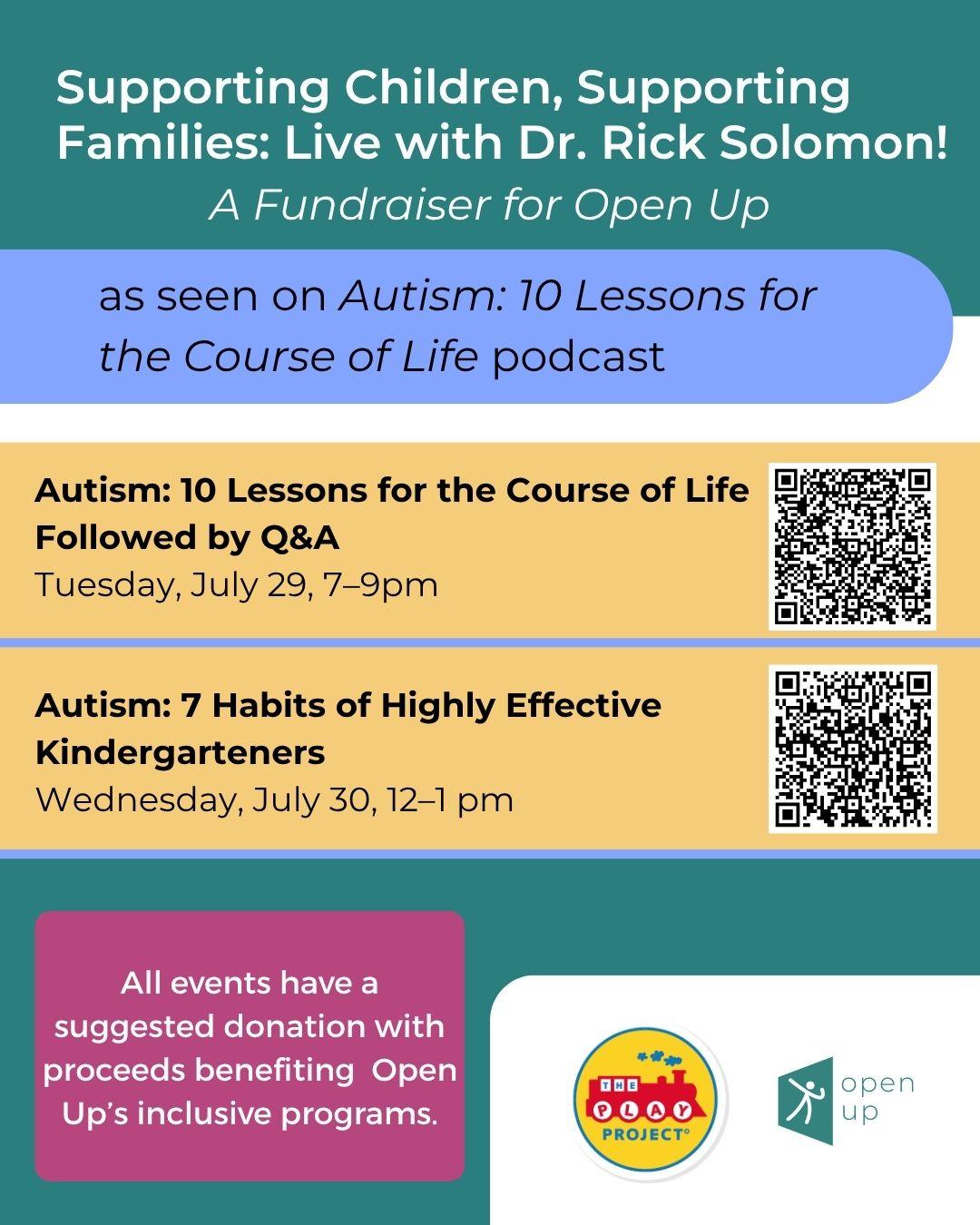 Supporting Children, Supporting Families: Live with Dr. Rick Solomon!
A Fundraiser for Open Up

as seen on Autism: 10 Lessons for the Course of Life podcast

Autism: 10 Lessons for the Course of Life Followed by Q&A
Tuesday, July 29, 7–9pm

Autism: 7 Habits of Highly Effective Kindergarteners
Wednesday, July 30, 12–1 pm

All events have a suggested donation with proceeds benefiting Open Up's inclusive programs.

THE PLAY PROJECT®

open up